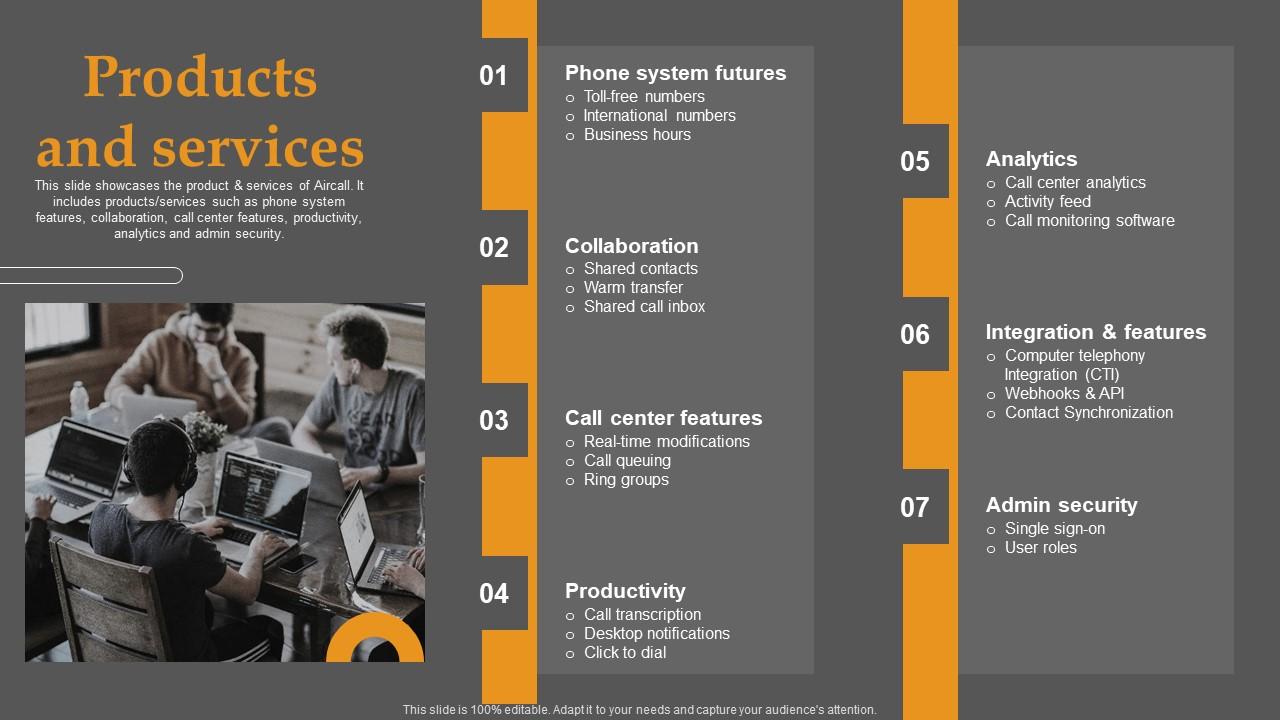 Products and services

This slide showcases the product & services of Aircall. It includes products/services such as phone system features, collaboration, call center features, productivity, analytics and admin security.

01

Phone system futures
o Toll-free numbers
o International numbers
o Business hours

02

Collaboration
o Shared contacts
o Warm transfer
o Shared call inbox

03

Call center features
o Real-time modifications
o Call queuing
o Ring groups

04

Productivity
o Call transcription
o Desktop notifications
o Click to dial

05

Analytics
o Call center analytics
o Activity feed
o Call monitoring software

06

Integration & features
o Computer telephony Integration (CTI)
o Webhooks & API
o Contact Synchronization

07

Admin security
o Single sign-on
o User roles

This slide is 100% editable. Adapt it to your needs and capture your audience's attention.